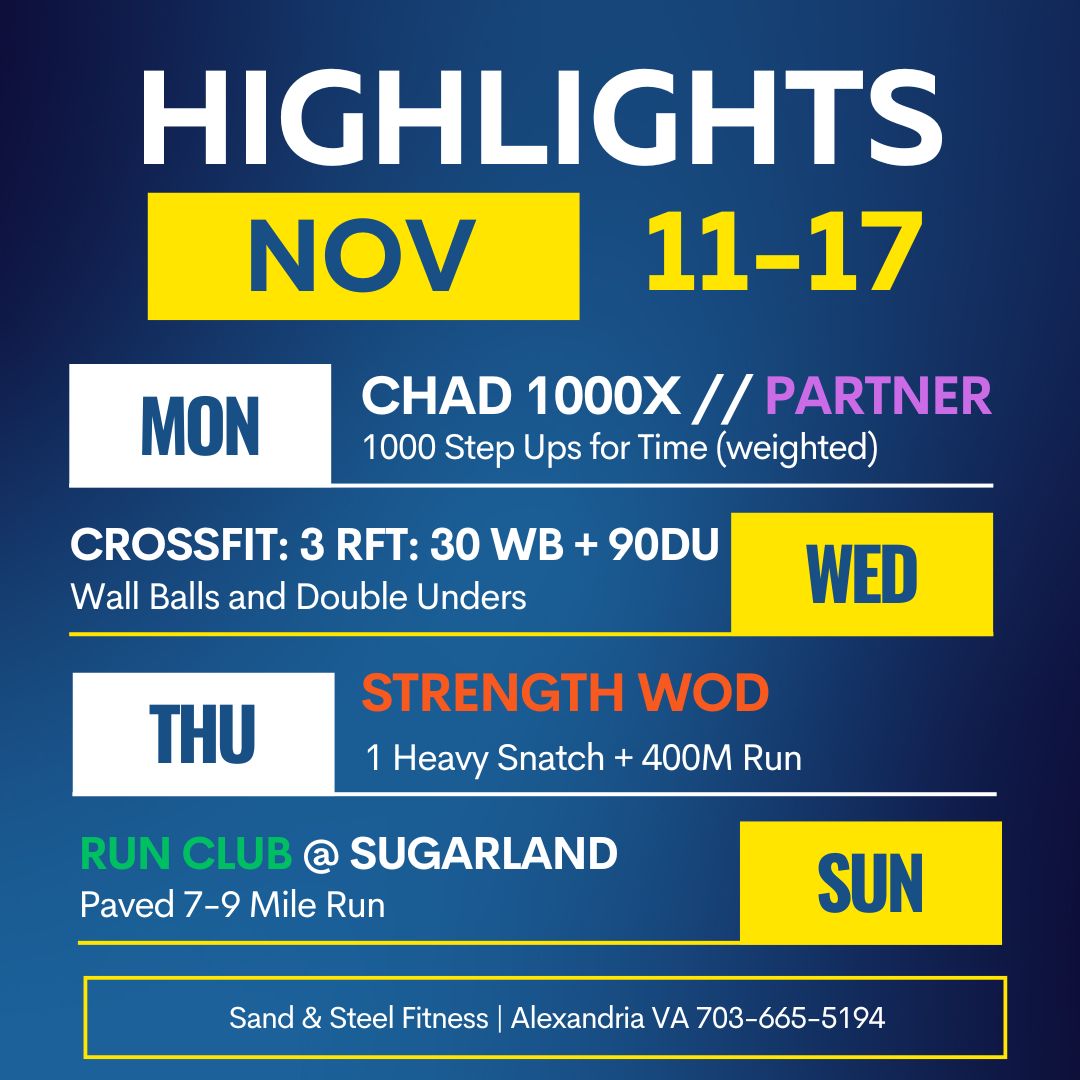 HIGHLIGHTS

NOV 11-17

MON

CHAD 1000X // PARTNER
1000 Step Ups for Time (weighted)

CROSSFIT: 3 RFT: 30 WB + 90DU
Wall Balls and Double Unders

WED

THU

STRENGTH WOD
1 Heavy Snatch + 400M Run

RUN CLUB @ SUGARLAND
Paved 7-9 Mile Run

SUN

Sand & Steel Fitness | Alexandria VA 703-665-5194